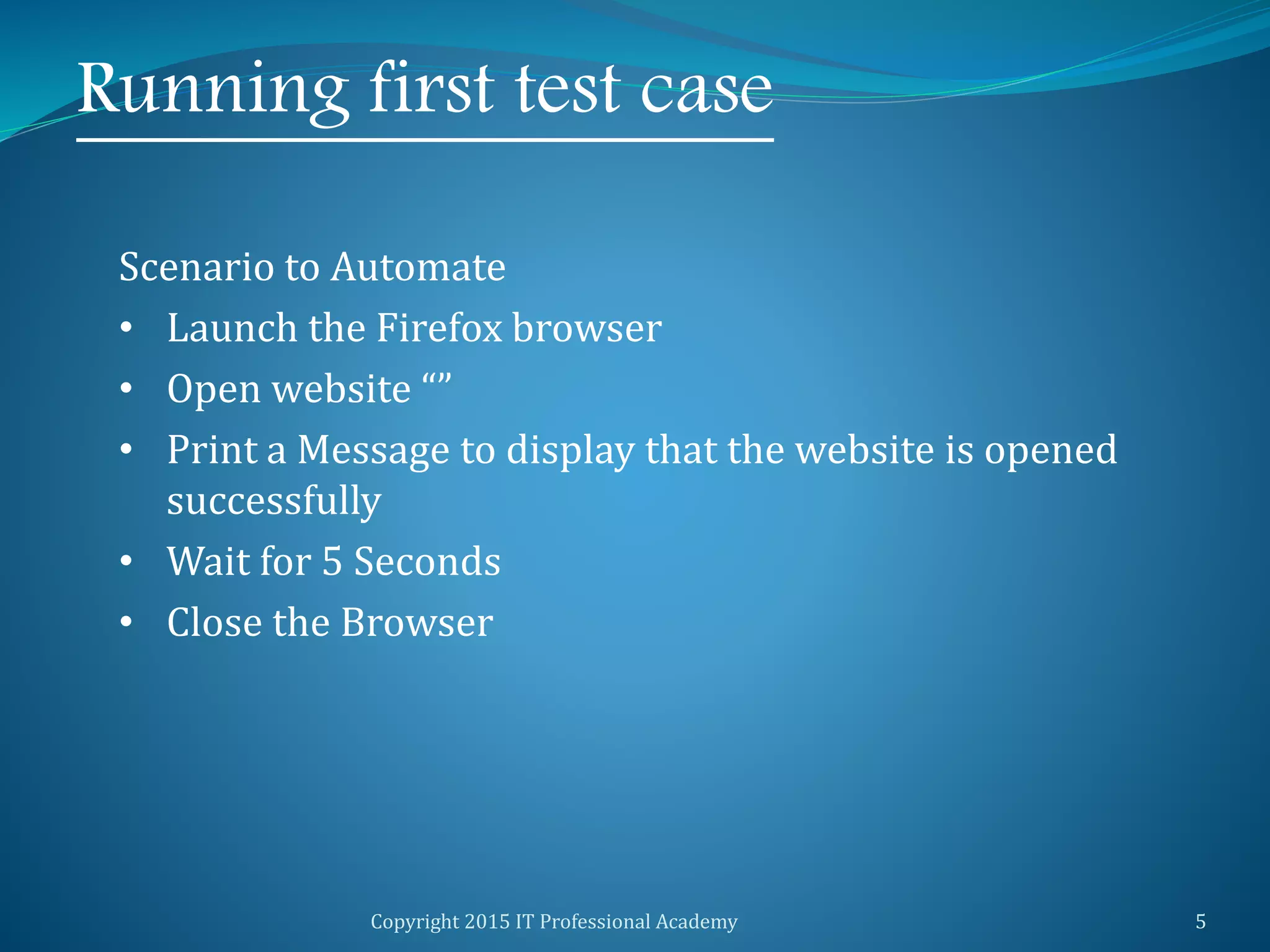 Running first test case

Scenario to Automate

• Launch the Firefox browser
• Open website “”
• Print a Message to display that the website is opened successfully
• Wait for 5 Seconds
• Close the Browser

Copyright 2015 IT Professional Academy

5